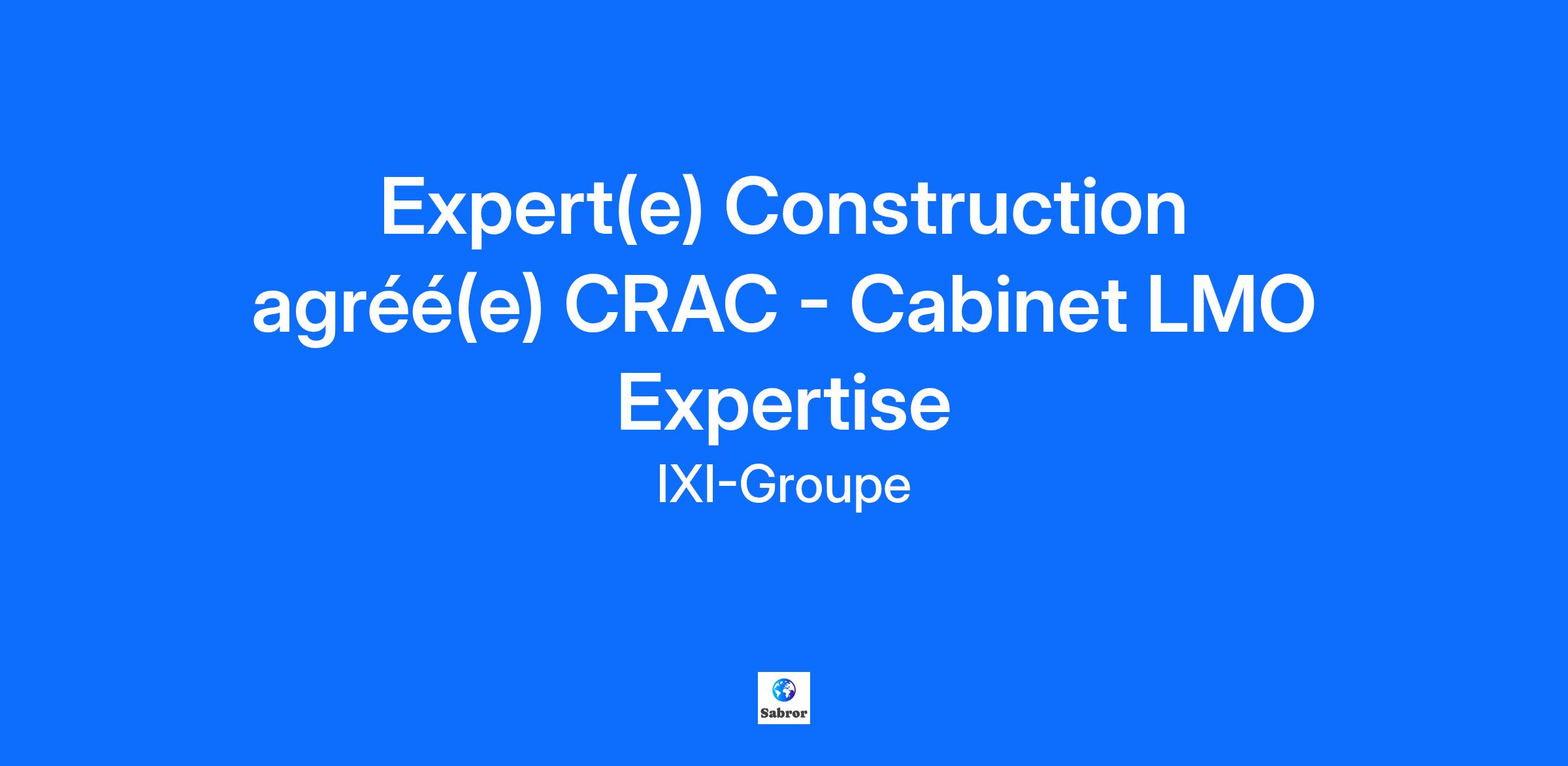 Expert(e) Construction agréé(e) CRAC - Cabinet LMO Expertise

IXI-Groupe

Sabror